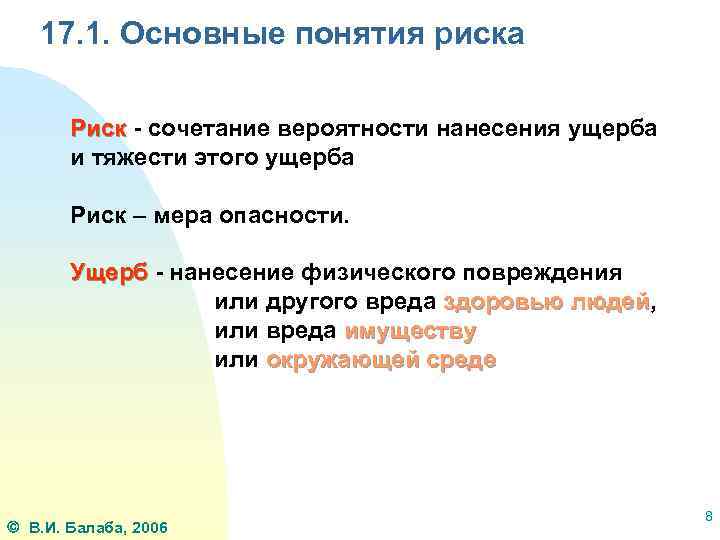 17.1. Основные понятия риска

Риск - сочетание вероятности нанесения ущерба и тяжести этого ущерба

Риск – мера опасности.

Ущерб - нанесение физического повреждения или другого вреда здоровью людей, или вреда имуществу или окружающей среде

© В.И. Балаба, 2006

8